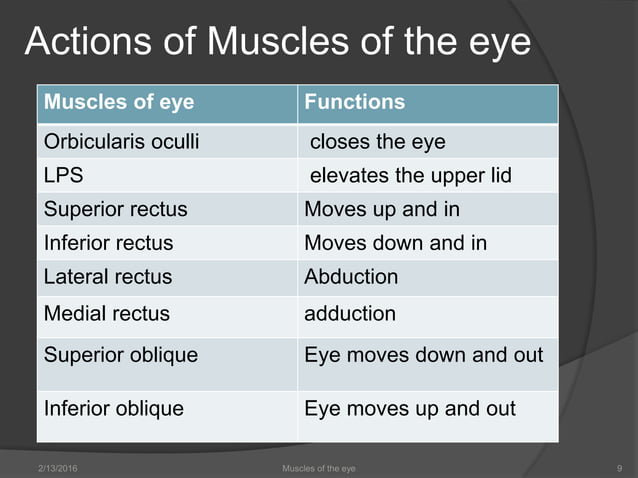 Actions of Muscles of the eye

| Muscles of eye | Functions |
|---|---|
| Orbicularis oculli | closes the eye |
| LPS | elevates the upper lid |
| Superior rectus | Moves up and in |
| Inferior rectus | Moves down and in |
| Lateral rectus | Abduction |
| Medial rectus | adduction |
| Superior oblique | Eye moves down and out |
| Inferior oblique | Eye moves up and out |

2/13/2016 Muscles of the eye 9